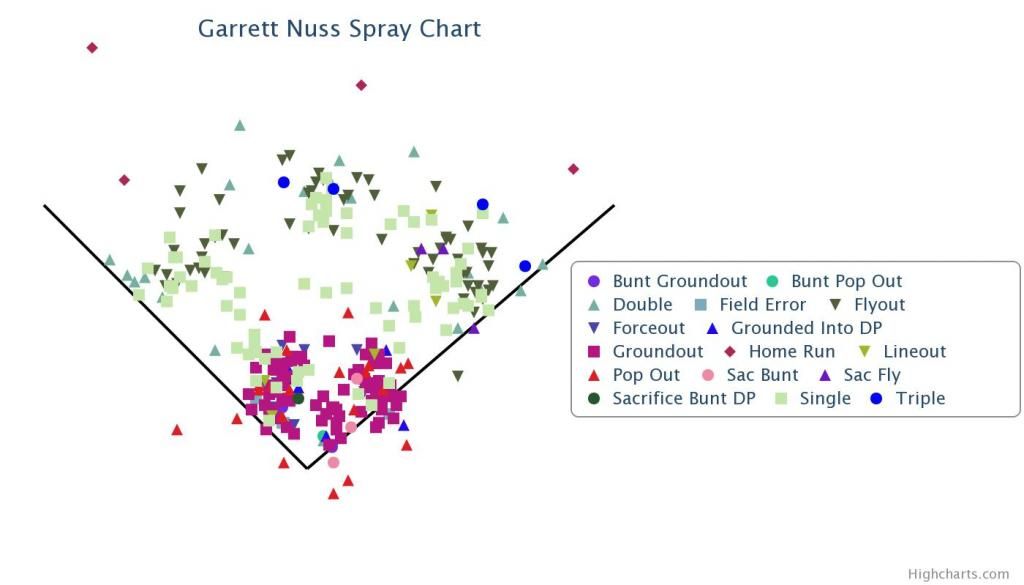 Garrett Nuss Spray Chart

Bunt Groundout
Bunt Pop Out
Double
Field Error
Flyout
Forceout
Grounded Into DP
Groundout
Home Run
Lineout
Pop Out
Sac Bunt
Sac Fly
Sacrifice Bunt DP
Single
Triple

Highcharts.com